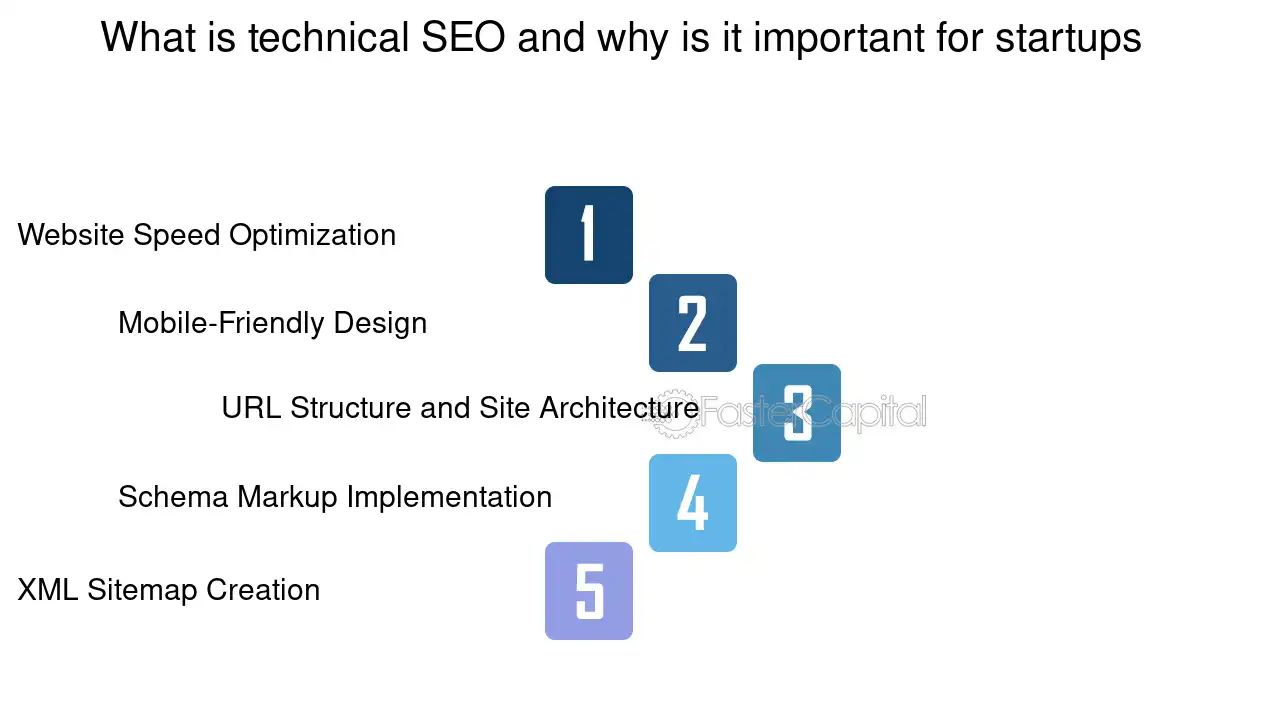 What is technical SEO and why is it important for startups

Website Speed Optimization
1

Mobile-Friendly Design
2

URL Structure and Site Architecture
3

FasterCapital

Schema Markup Implementation
4

XML Sitemap Creation
5